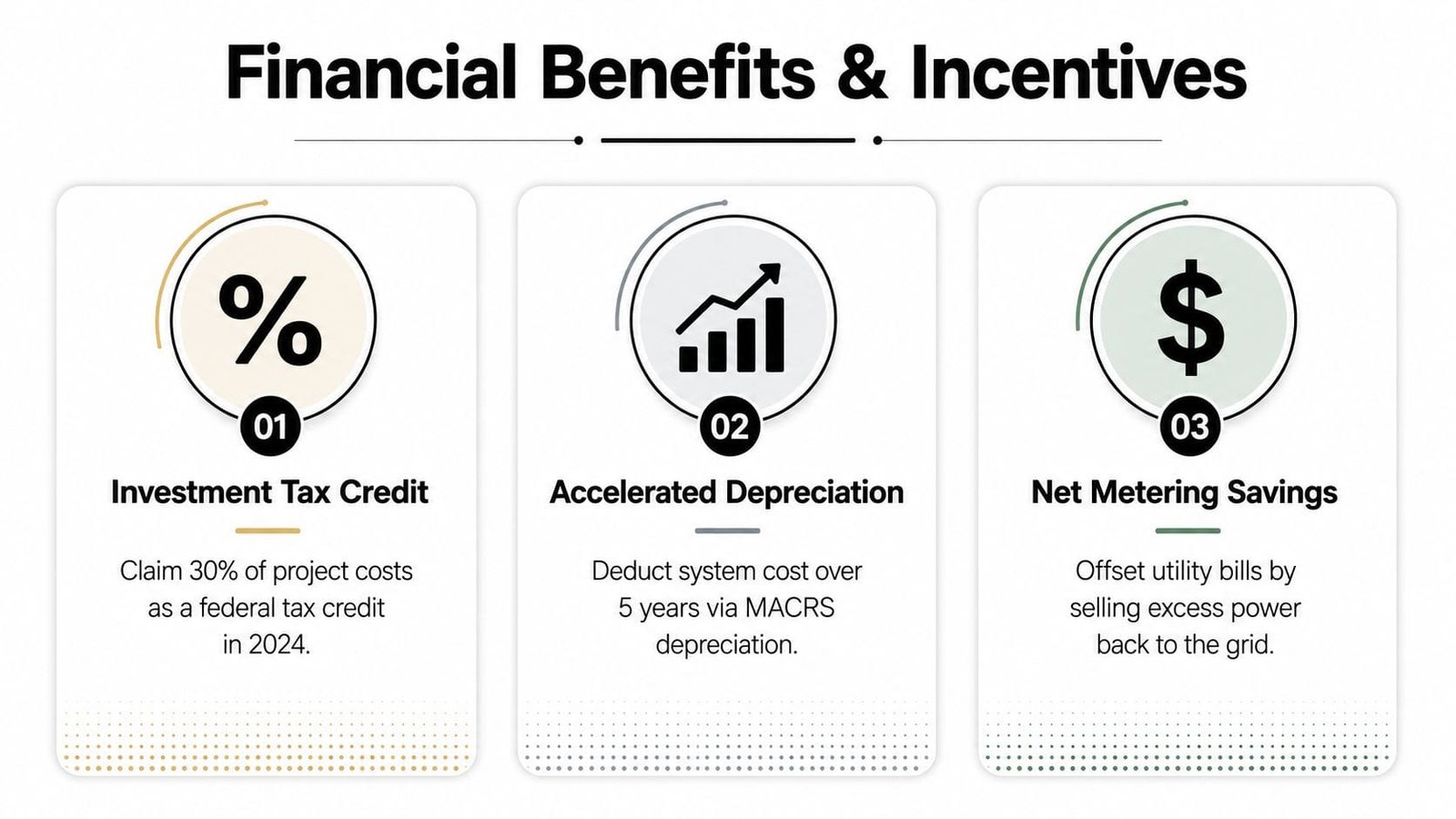 Financial Benefits & Incentives

%

01

Investment Tax Credit

Claim 30% of project costs as a federal tax credit in 2024.

02

Accelerated Depreciation

Deduct system cost over 5 years via MACRS depreciation.

$

03

Net Metering Savings

Offset utility bills by selling excess power back to the grid.